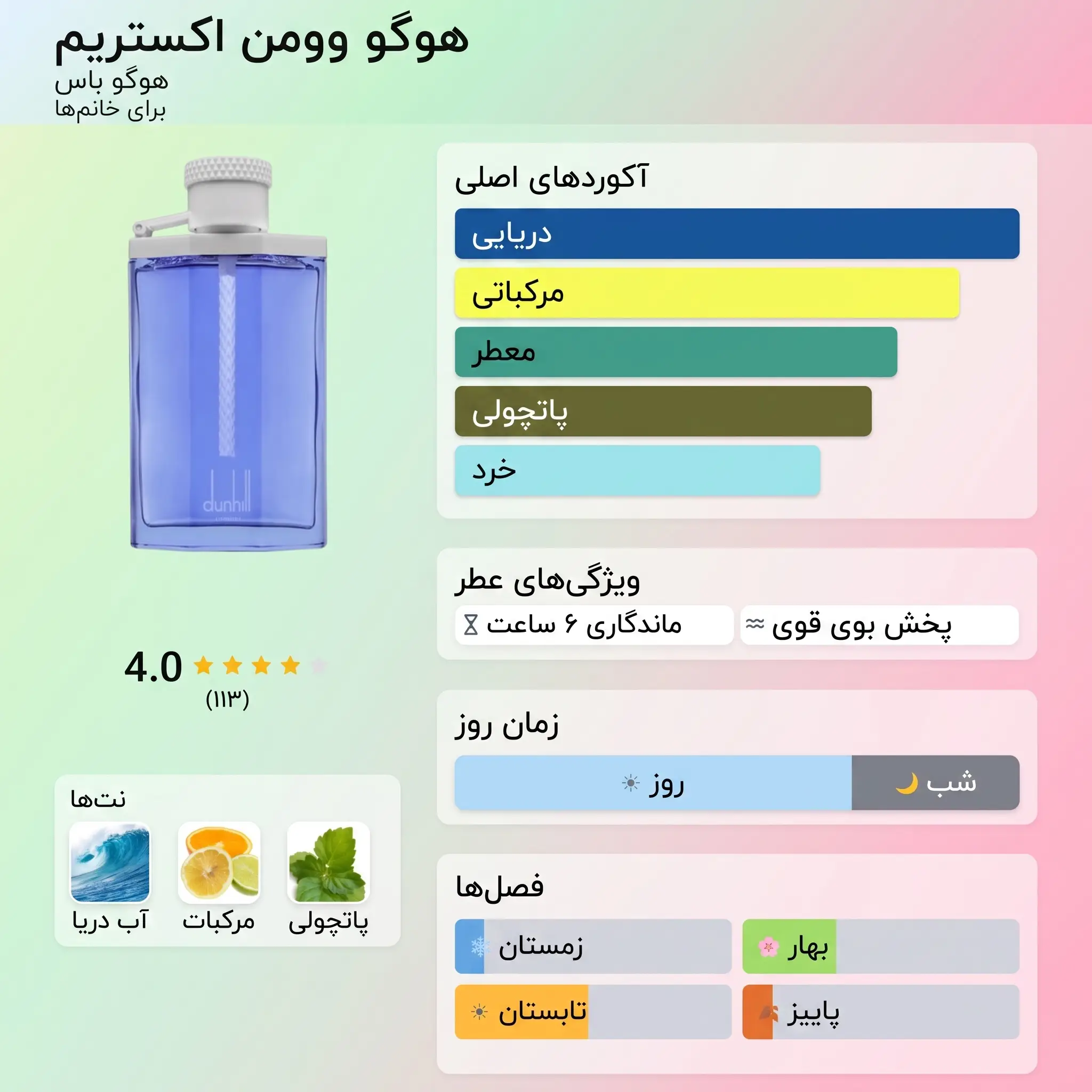 هوگو وومن اکستریم
هوگو باس
برای خانم‌ها

dunhill

4.0
(۱۱۳)

نت‌ها
پاتچولی
مرکبات
آب دریا

آکوردهای اصلی
دریایی
مرکباتی
معطر
پاتچولی
خرد

ویژگی‌های عطر
پخش بوی قوی
ماندگاری ۶ ساعت

زمان روز
شب
روز

فصل‌ها
بهار
زمستان
پاییز
تابستان